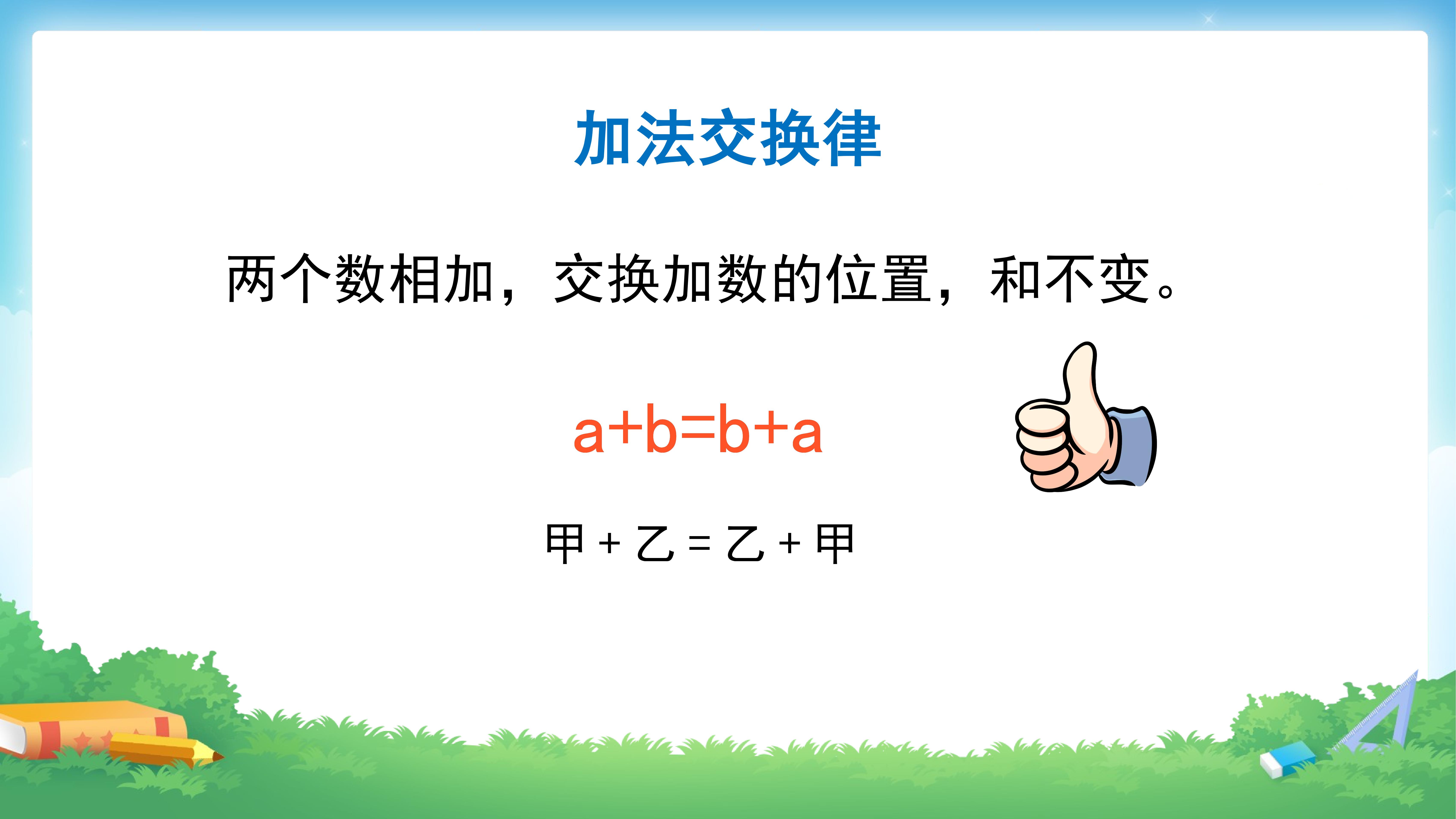 加法交换律

两个数相加，交换加数的位置，和不变。

$a+b=b+a$

甲 + 乙 = 乙 + 甲